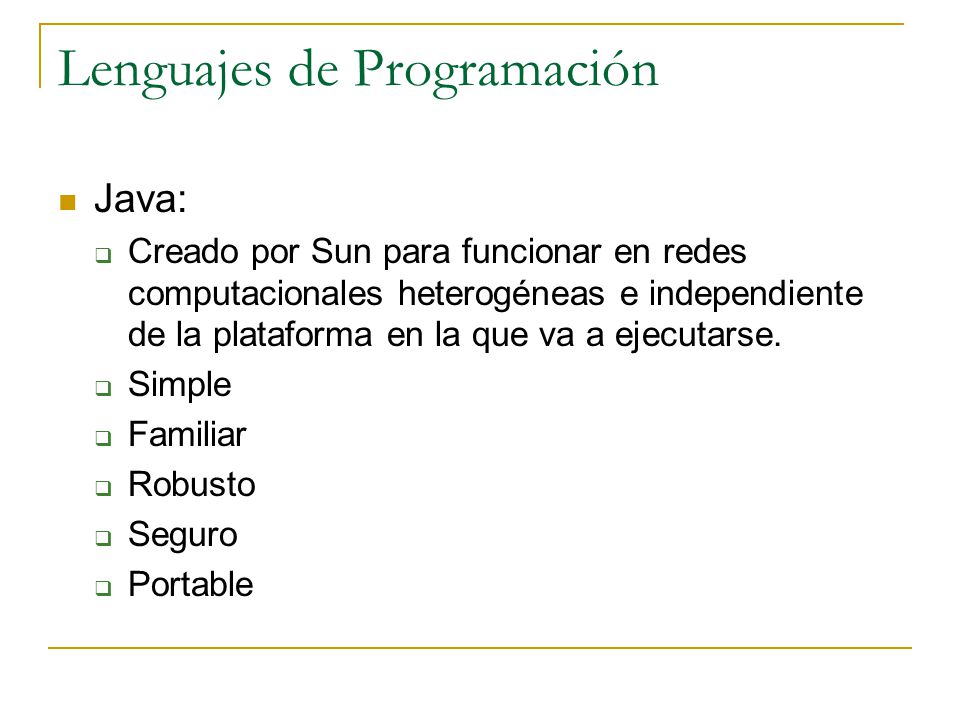 Lenguajes de Programación

Java:

Creado por Sun para funcionar en redes computacionales heterogéneas e independiente de la plataforma en la que va a ejecutarse.

Simple

Familiar

Robusto

Seguro

Portable